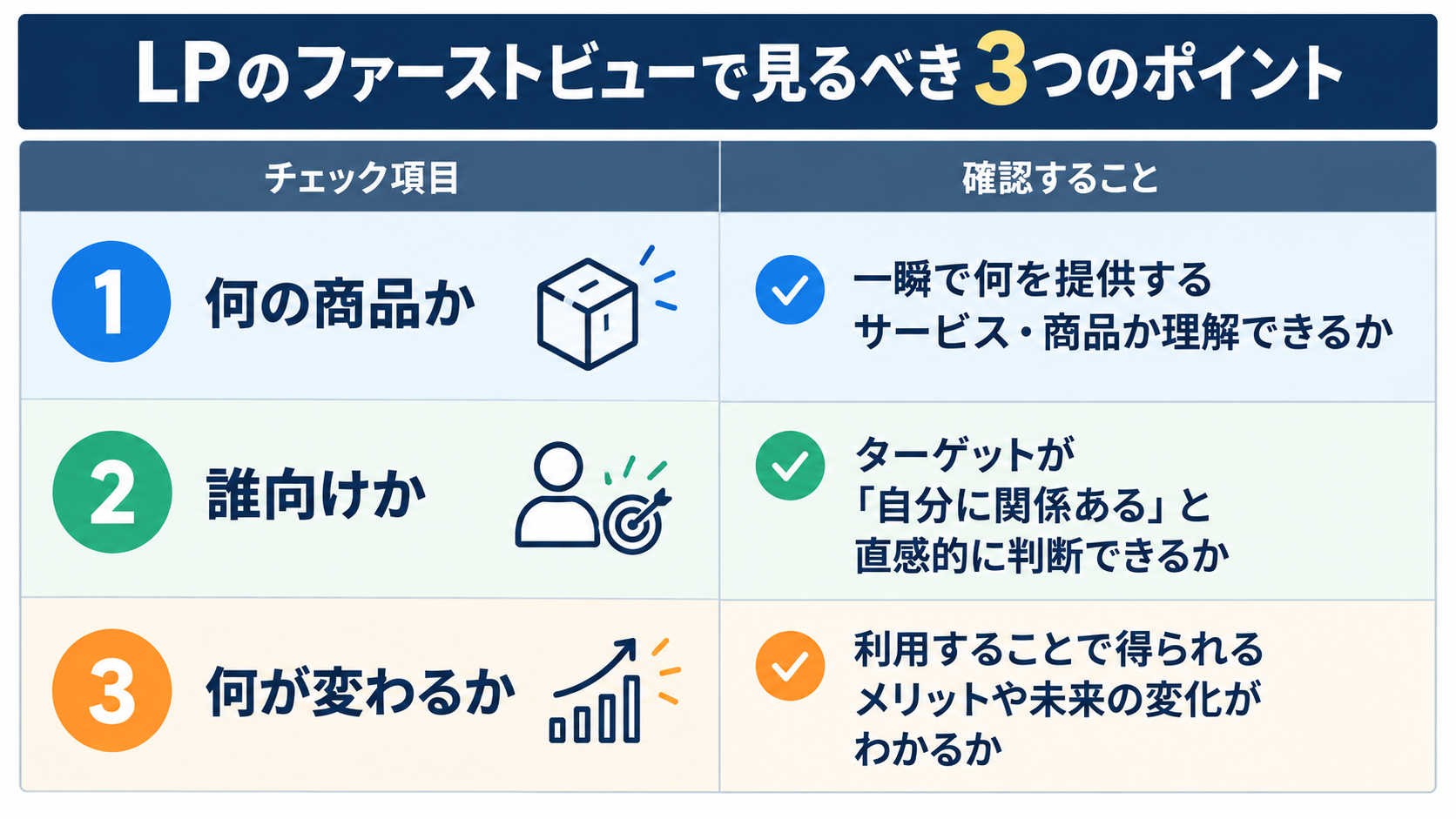 LPのファーストビューで見るべき3つのポイント

| チェック項目 | 確認すること |
|---|---|
| 1 何の商品か | 一瞬で何を提供するサービス・商品か理解できるか |
| 2 誰向けか | ターゲットが「自分に関係ある」と直感的に判断できるか |
| 3 何が変わるか | 利用することで得られるメリットや未来の変化がわかるか |